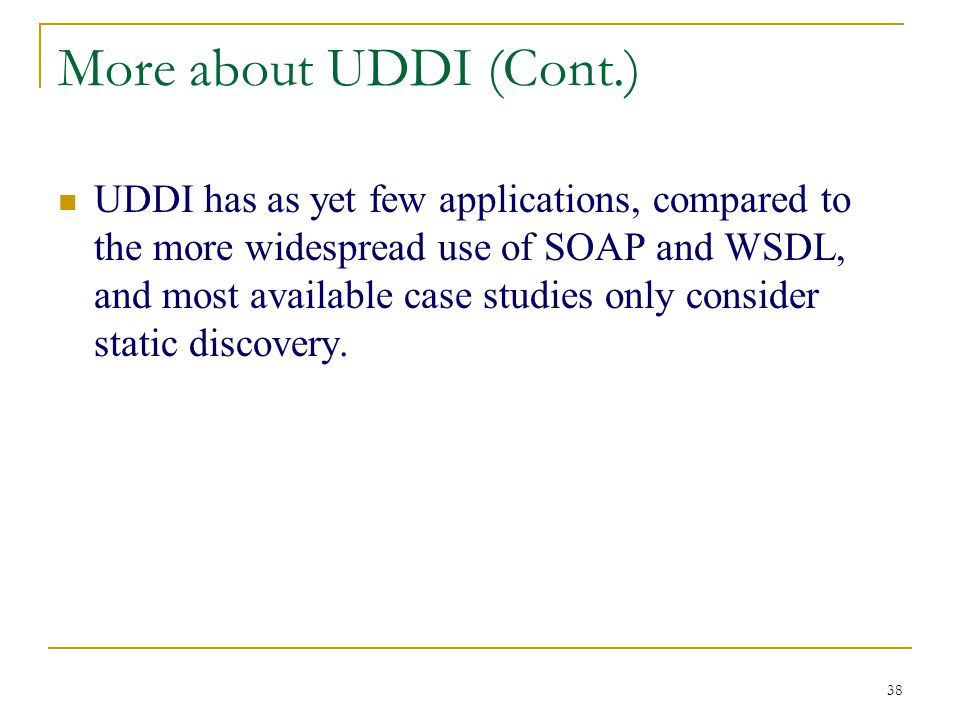 More about UDDI (Cont.)

UDDI has as yet few applications, compared to the more widespread use of SOAP and WSDL, and most available case studies only consider static discovery.

38